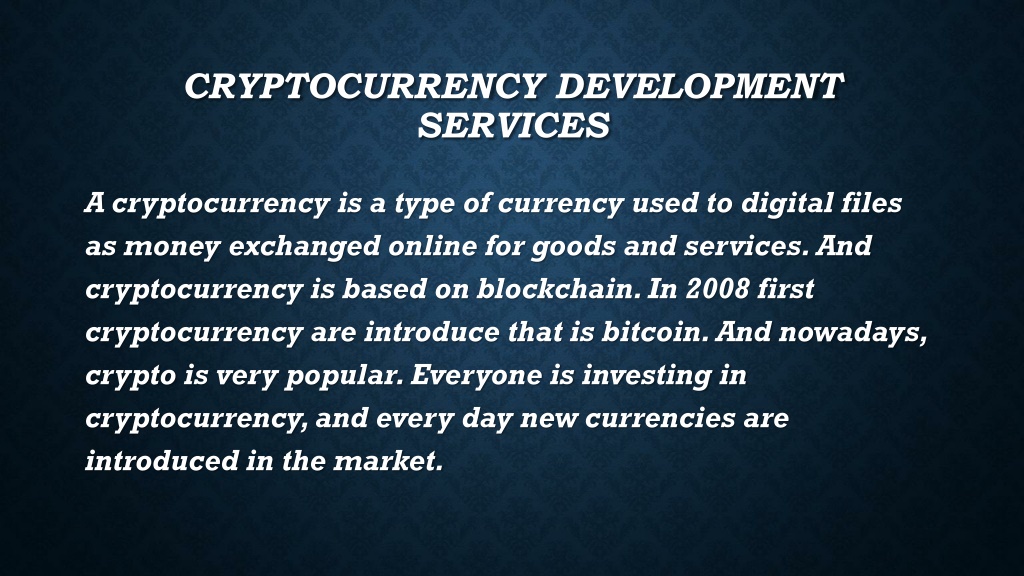 CRYPTOCURRENCY DEVELOPMENT SERVICES

A cryptocurrency is a type of currency used to digital files as money exchanged online for goods and services. And cryptocurrency is based on blockchain. In 2008 first cryptocurrency are introduce that is bitcoin. And nowadays, crypto is very popular. Everyone is investing in cryptocurrency, and every day new currencies are introduced in the market.